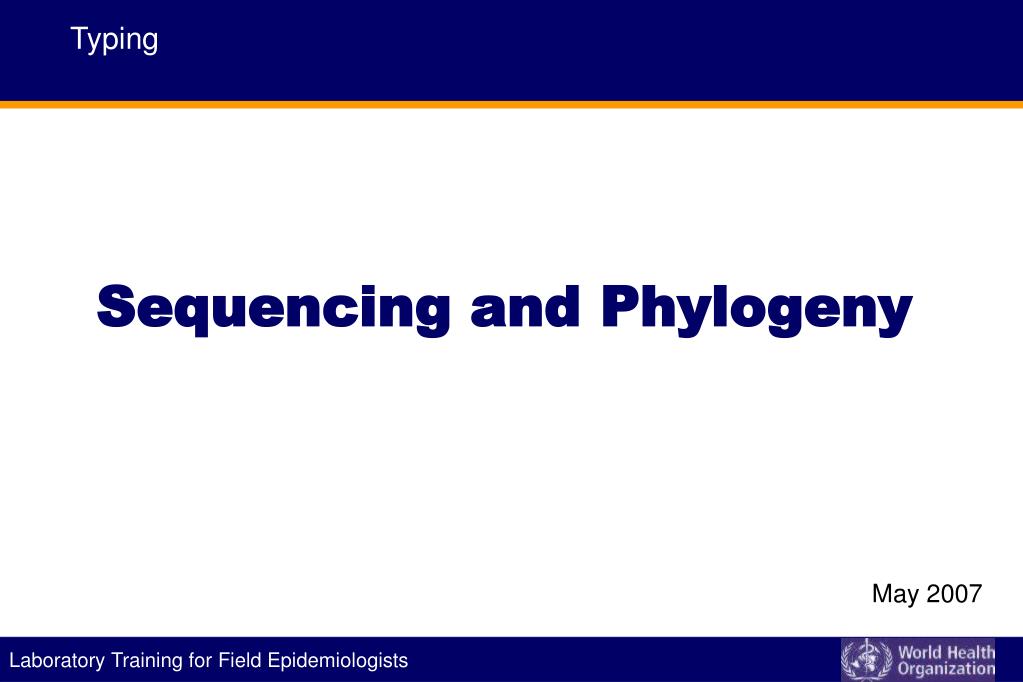 Typing

Sequencing and Phylogeny

May 2007

Laboratory Training for Field Epidemiologists

World Health Organization